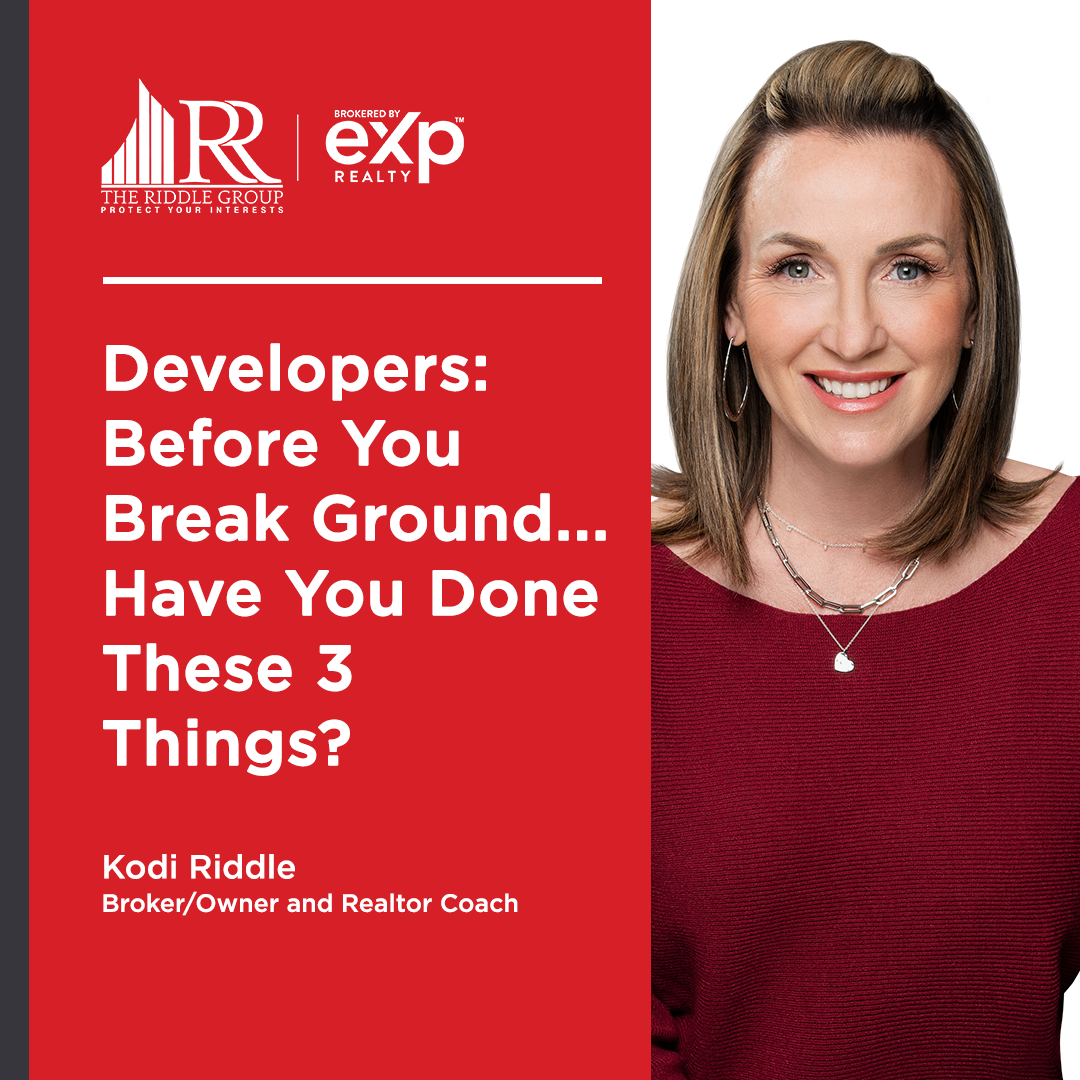 RR
THE RIDDLE GROUP
PROTECT YOUR INTERESTS

BROKERED BY
eXp™
REALTY

Developers: Before You Break Ground... Have You Done These 3 Things?

Kodi Riddle
Broker/Owner and Realtor Coach